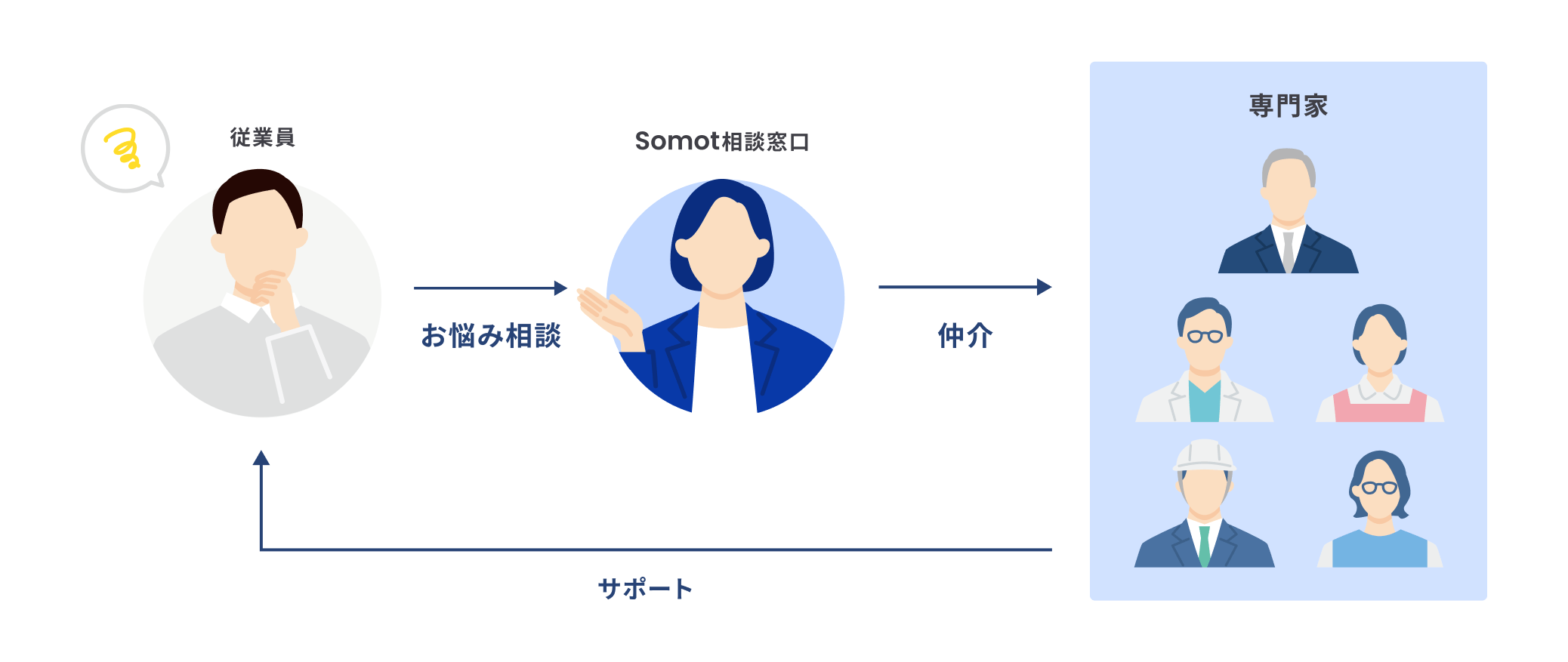 従業員

Somot相談窓口

専門家

お悩み相談

仲介

サポート